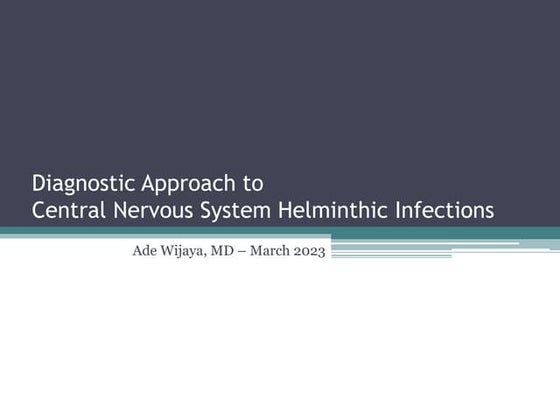 Diagnostic Approach to
Central Nervous System Helminthic Infections

Ade Wijaya, MD – March 2023